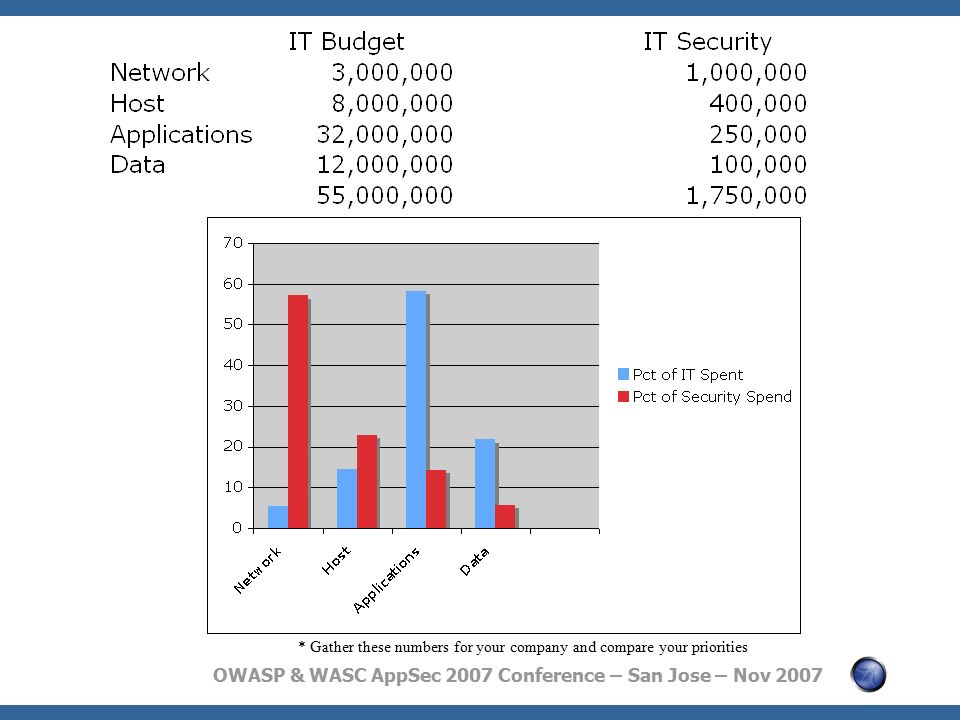 | | IT Budget | IT Security |
|---|---|---|
| Network | 3,000,000 | 1,000,000 |
| Host | 8,000,000 | 400,000 |
| Applications | 32,000,000 | 250,000 |
| Data | 12,000,000 | 100,000 |
| | 55,000,000 | 1,750,000 |

70
60
50
40
30
20
10
0

Network
Host
Applications
Data

Pct of IT Spent
Pct of Security Spend

* Gather these numbers for your company and compare your priorities

OWASP & WASC AppSec 2007 Conference – San Jose – Nov 2007